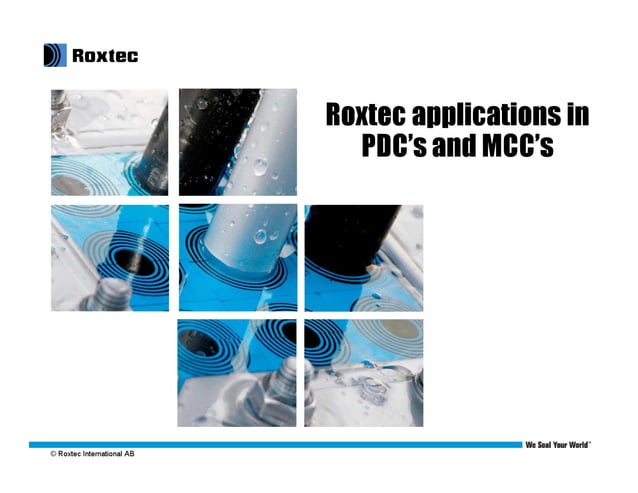 Roxtec

Roxtec applications in PDC's and MCC's

We Seal Your World™

© Roxtec International AB